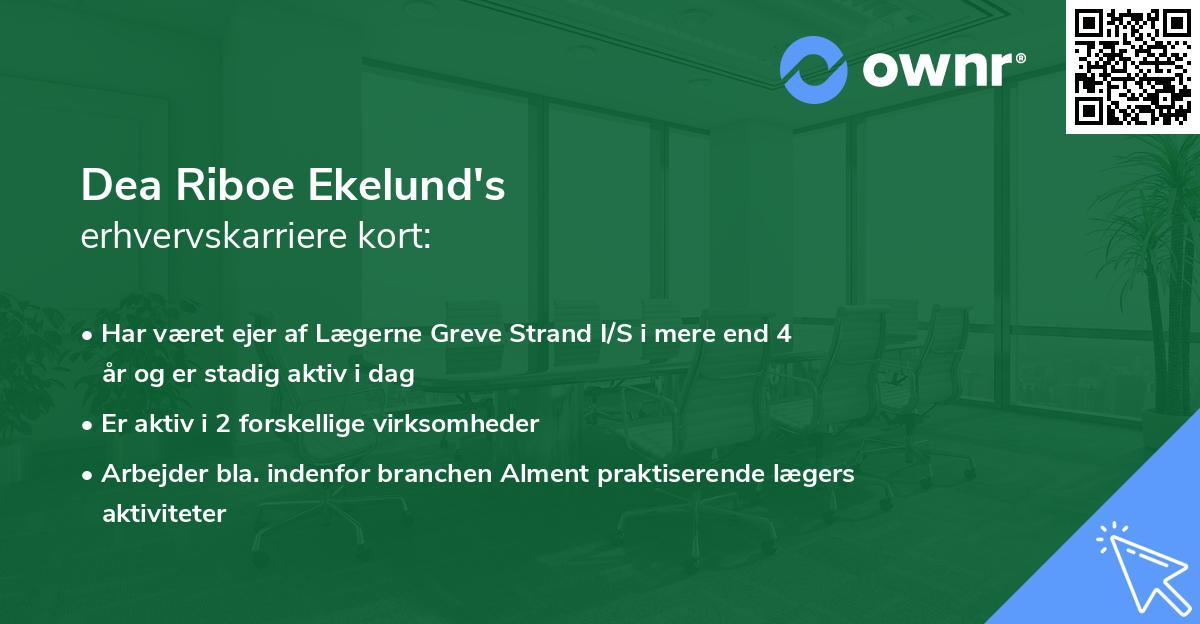 ownr®

Dea Riboe Ekelund's
erhvervskarriere kort:

• Har været ejer af Lægerne Greve Strand I/S i mere end 4 år og er stadig aktiv i dag
• Er aktiv i 2 forskellige virksomheder
• Arbejder bla. indenfor branchen Alment praktiserende lægers aktiviteter